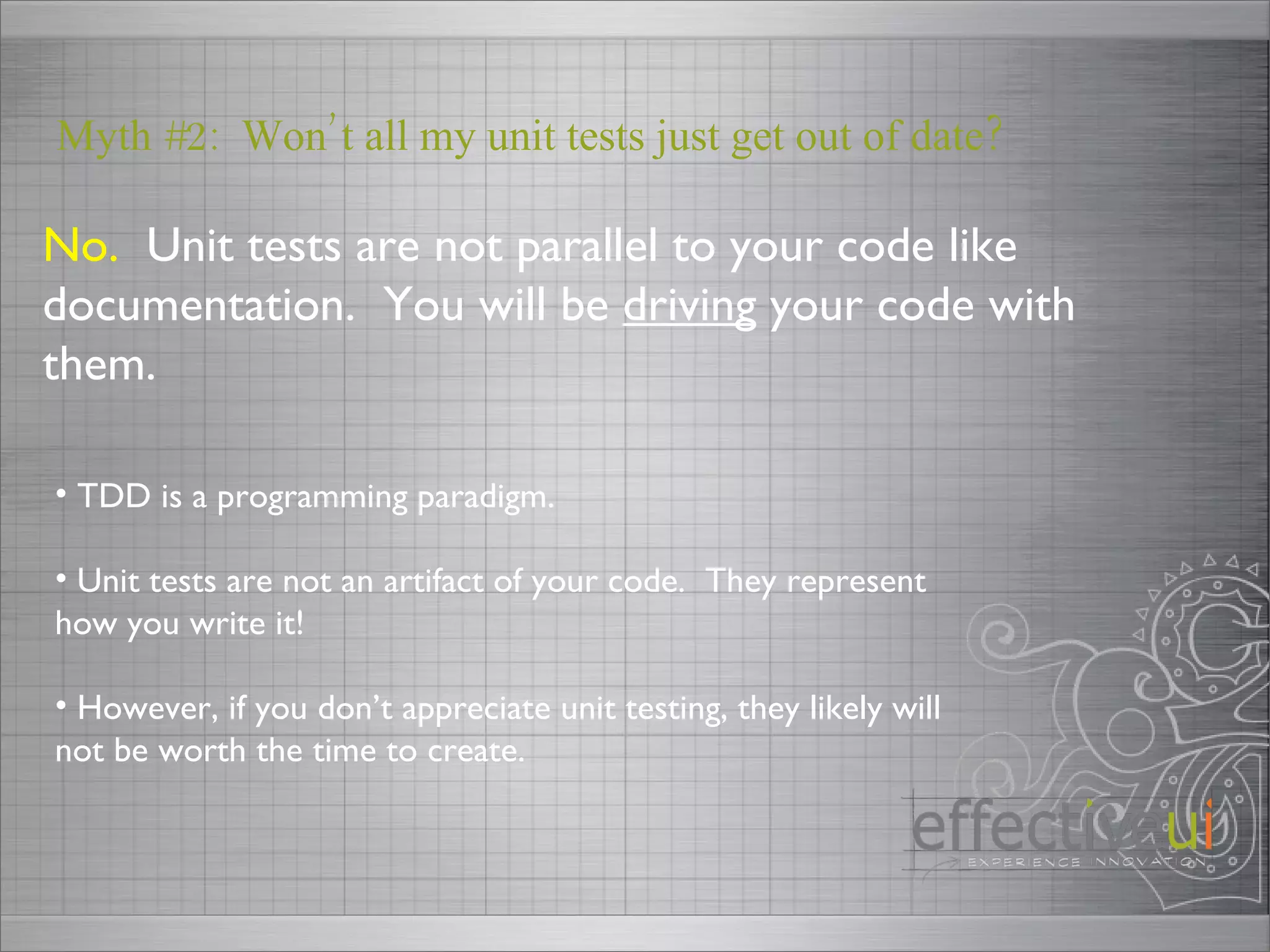 Myth #2: Won't all my unit tests just get out of date?

No. Unit tests are not parallel to your code like documentation. You will be driving your code with them.

• TDD is a programming paradigm.

• Unit tests are not an artifact of your code. They represent how you write it!

• However, if you don't appreciate unit testing, they likely will not be worth the time to create.

effectiveui
EXPERIENCE INNOVATION